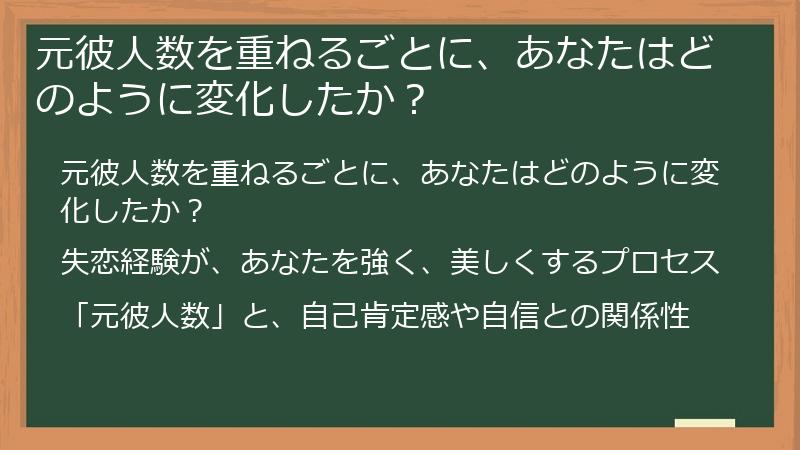 元彼人数を重ねるごとに、あなたはどのように変化したか？

元彼人数を重ねるごとに、あなたはどのように変化したか？

失恋経験が、あなたを強く、美しくするプロセス

「元彼人数」と、自己肯定感や自信との関係性